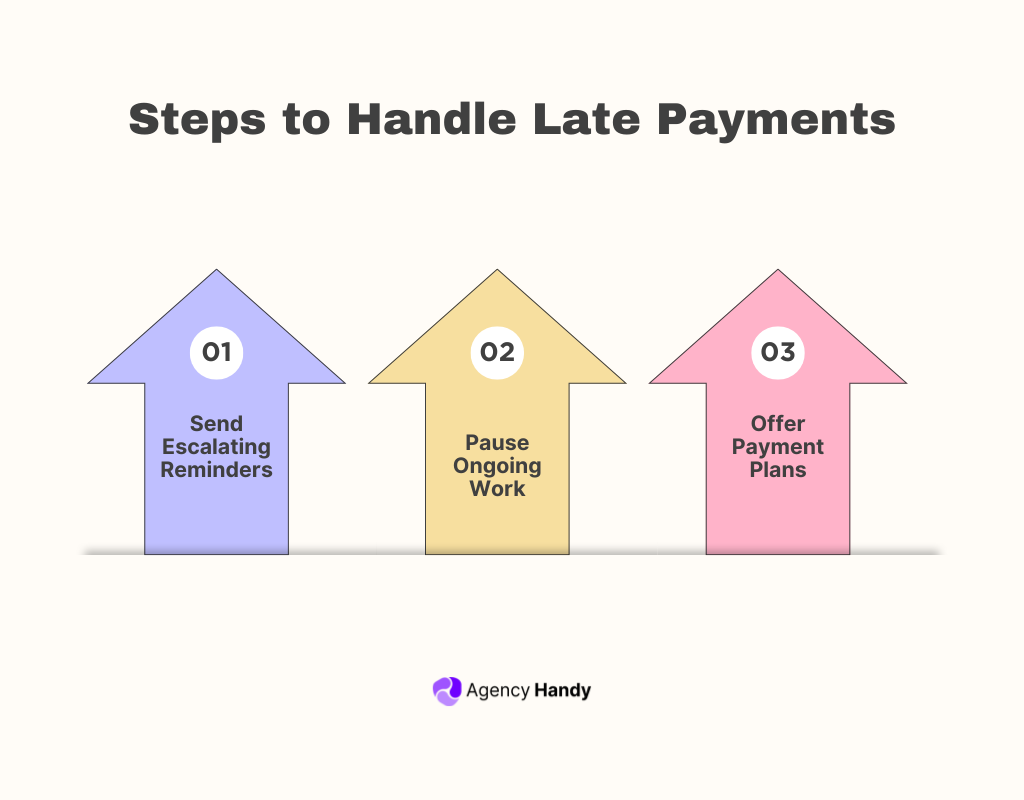 Steps to Handle Late Payments

01
Send Escalating Reminders

02
Pause Ongoing Work

03
Offer Payment Plans

Agency Handy